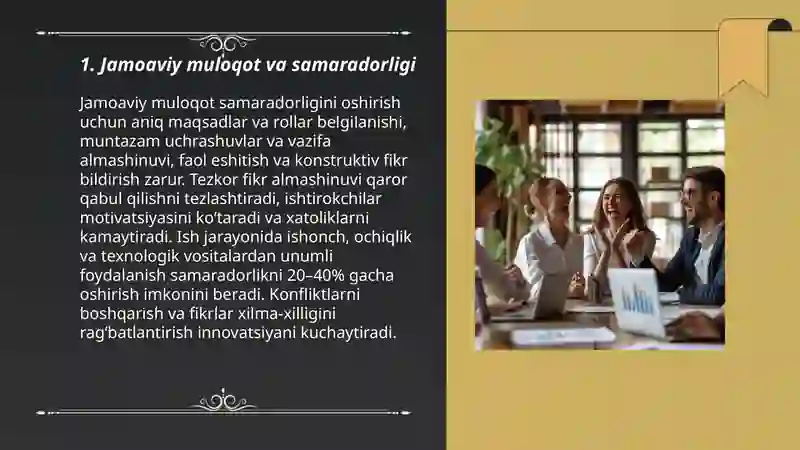 1. Jamoaviy muloqot va samaradorligi

Jamoaviy muloqot samaradorligini oshirish uchun aniq maqsadlar va rollar belgilanishi, muntazam uchrashuvlar va vazifa almashinuvi, faol eshitish va konstruktiv fikr bildirish zarur. Tezkor fikr almashinuvi qaror qabul qilishni tezlashtiradi, ishtirokchilar motivatsiyasini ko'taradi va xatoliklarni kamaytiradi. Ish jarayonida ishonch, ochiqlik va texnologik vositalardan unumli foydalanish samaradorlikni 20–40% gacha oshirish imkonini beradi. Konfliktlarni boshqarish va fikrlar xilma-xilligini rag'batlantirish innovatsiyani kuchaytiradi.